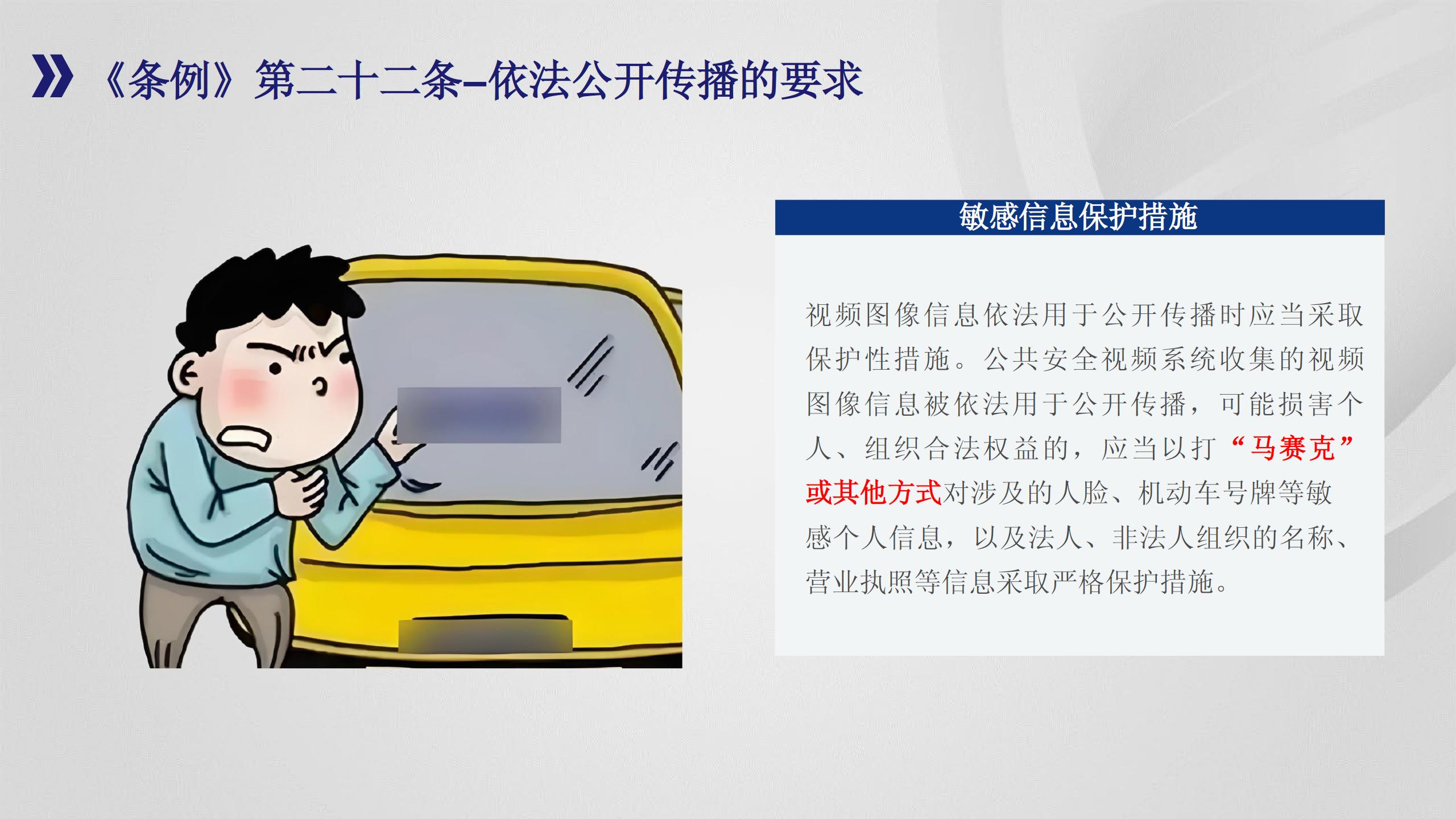 《条例》第二十二条–依法公开传播的要求

敏感信息保护措施

视频图像信息依法用于公开传播时应当采取保护性措施。公共安全视频系统收集的视频图像信息被依法用于公开传播，可能损害个人、组织合法权益的，应当以打“马赛克”或其他方式对涉及的人脸、机动车号牌等敏感个人信息，以及法人、非法人组织的名称、营业执照等信息采取严格保护措施。